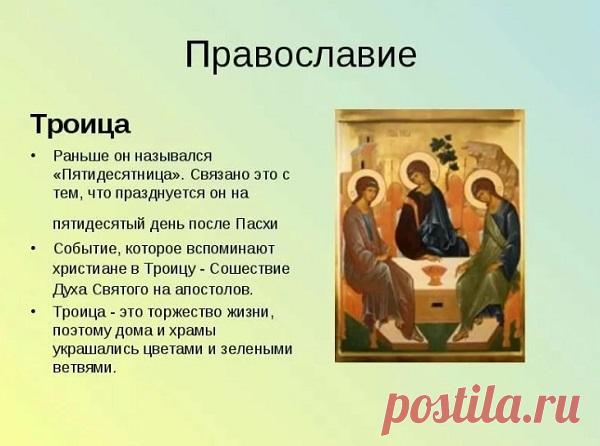 Православие

Троица

• Раньше он назывался «Пятидесятница». Связано это с тем, что празднуется он на

пятидесятый день после Пасхи

• Событие, которое вспоминают христиане в Троицу - Сошествие Духа Святого на апостолов.

• Троица - это торжество жизни, поэтому дома и храмы украшались цветами и зелеными ветвями.

postila.ru